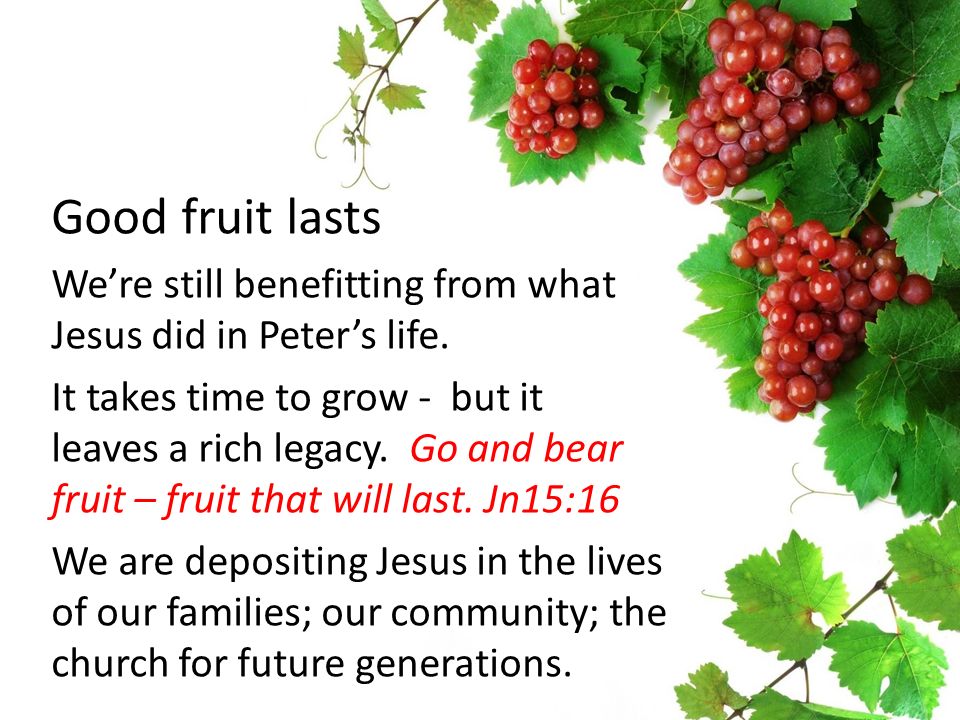 Good fruit lasts

We’re still benefitting from what Jesus did in Peter’s life.

It takes time to grow - but it leaves a rich legacy. Go and bear fruit – fruit that will last. Jn15:16

We are depositing Jesus in the lives of our families; our community; the church for future generations.